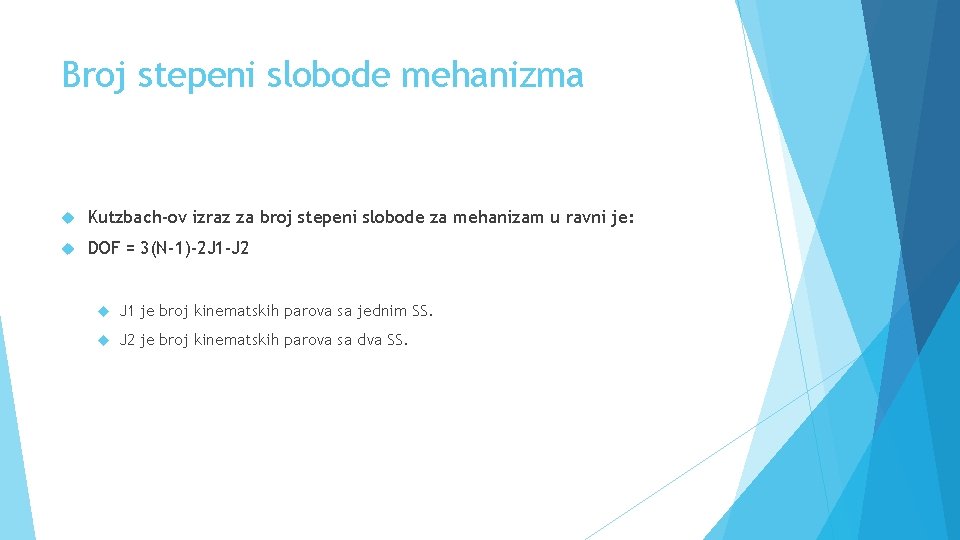 Broj stepeni slobode mehanizma

Kutzbach-ov izraz za broj stepeni slobode za mehanizam u ravni je:

DOF = 3(N-1)-2J1-J2

J1 je broj kinematskih parova sa jednim SS.

J2 je broj kinematskih parova sa dva SS.